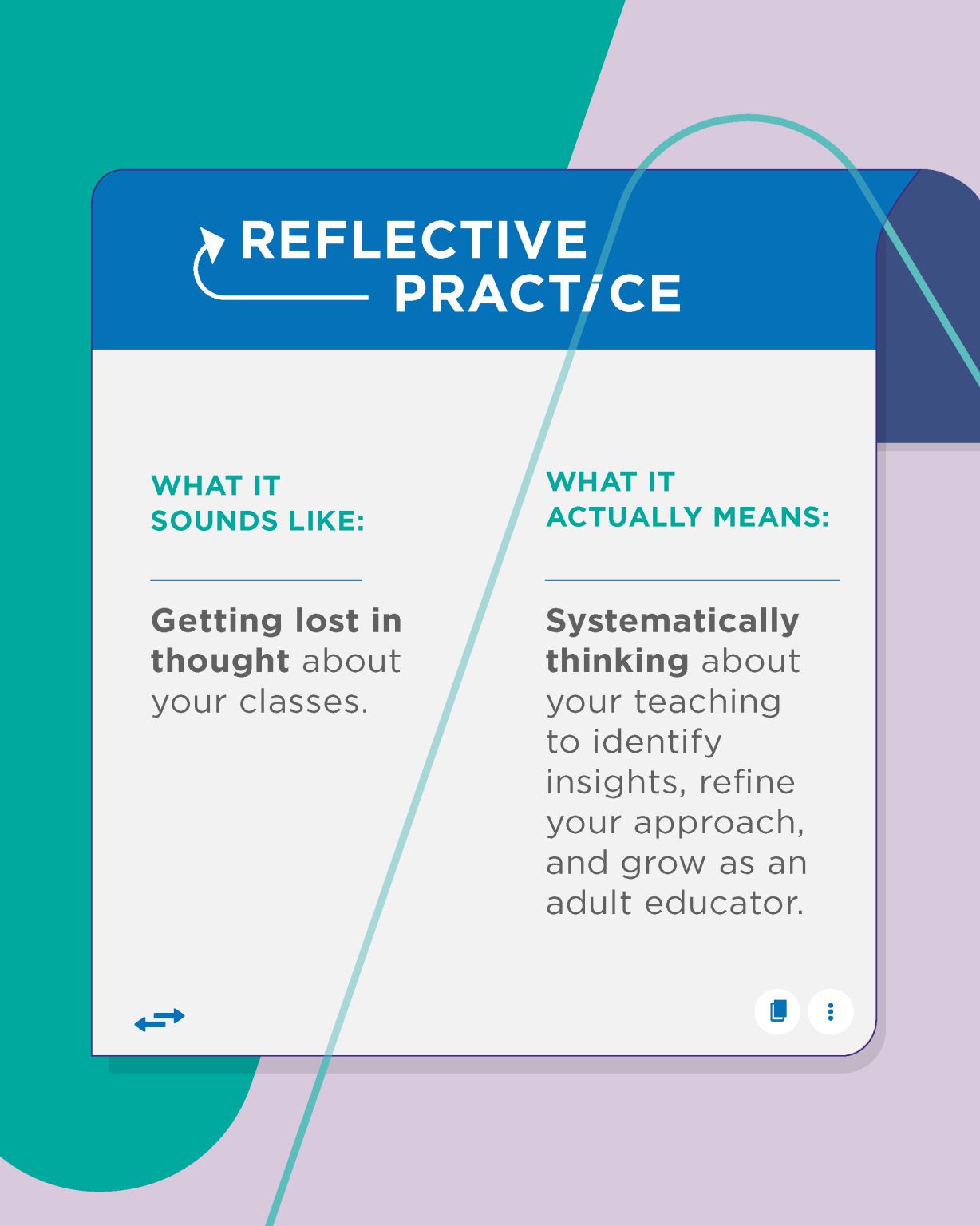 REFLECTIVE
PRACTICE

WHAT IT
SOUNDS LIKE:

Getting lost in thought about your classes.

WHAT IT
ACTUALLY MEANS:

Systematically thinking about your teaching to identify insights, refine your approach, and grow as an adult educator.